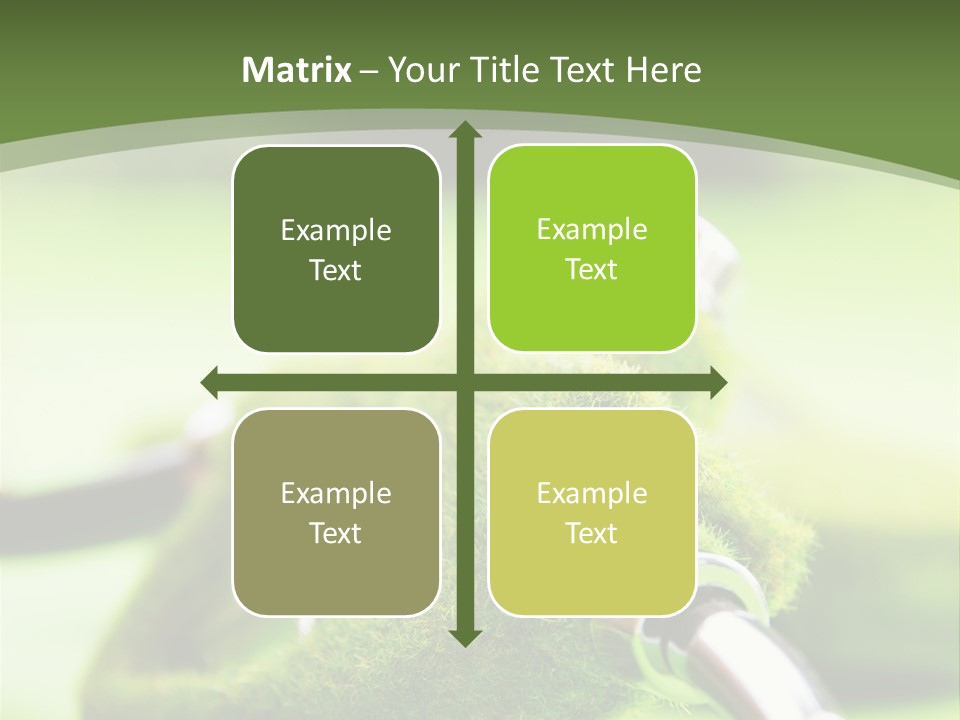 Matrix – Your Title Text Here

Example Text

Example Text

Example Text

Example Text